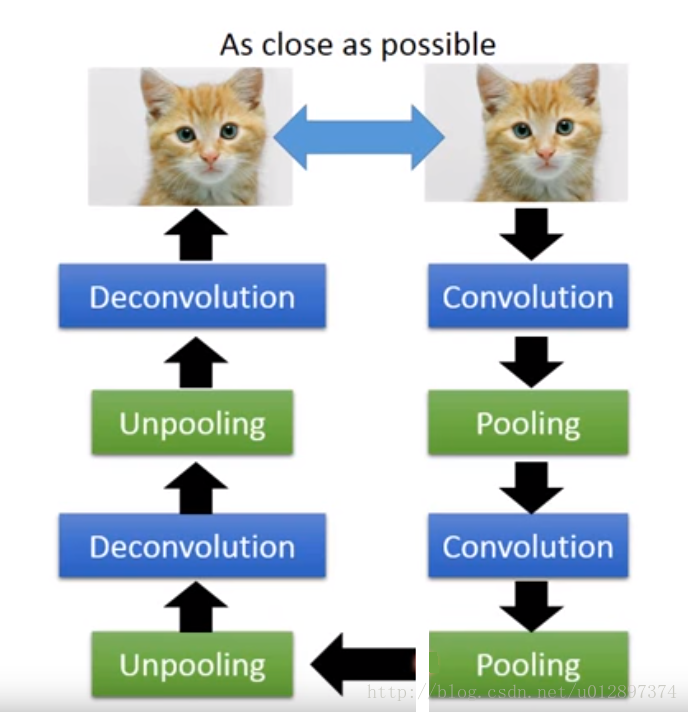 As close as possible

Deconvolution

Unpooling

Deconvolution

Unpooling

Convolution

Pooling

Convolution

Pooling

http://blog.csdn.net/u012897374